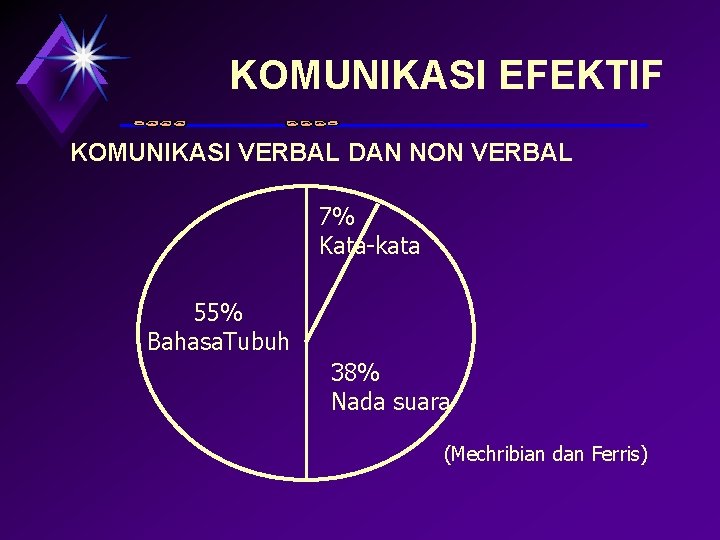 KOMUNIKASI EFEKTIF

KOMUNIKASI VERBAL DAN NON VERBAL

7%
Kata-kata

55%
BahasaTubuh

38%
Nada suara

(Mechribian dan Ferris)